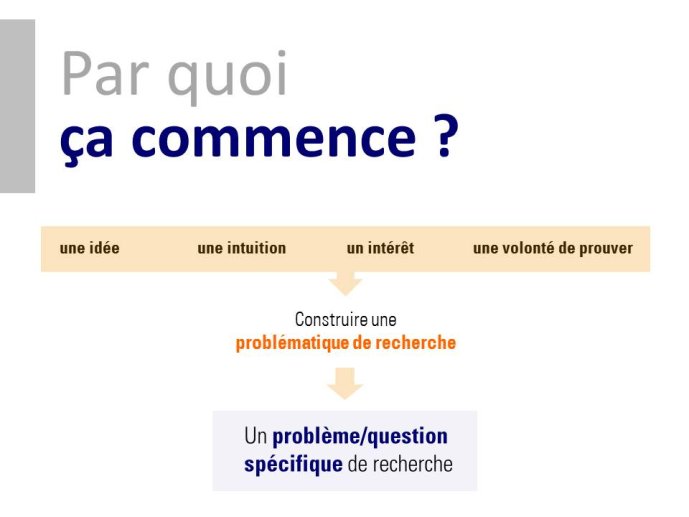 Par quoi
ça commence ?

une idée une intuition un intérêt une volonté de prouver

Construire une
problématique de recherche

Un problème/question
spécifique de recherche